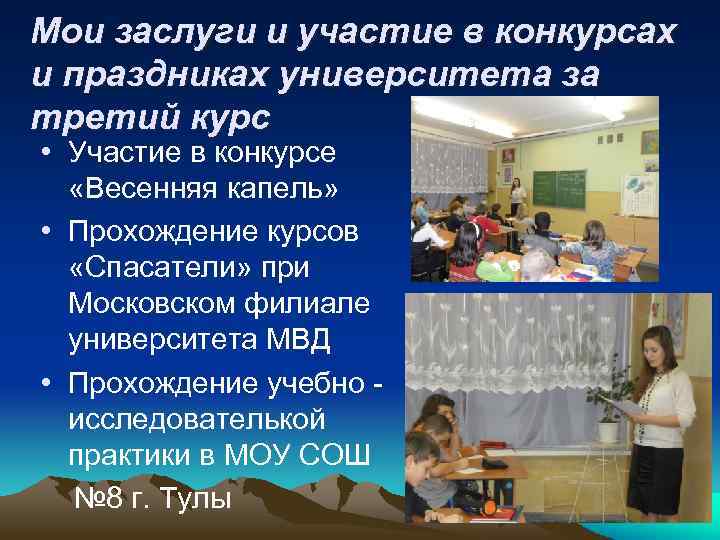 Мои заслуги и участие в конкурсах и праздниках университета за третий курс

• Участие в конкурсе «Весенняя капель»
• Прохождение курсов «Спасатели» при Московском филиале университета МВД
• Прохождение учебно - исследователькой практики в МОУ СОШ №8 г. Тулы